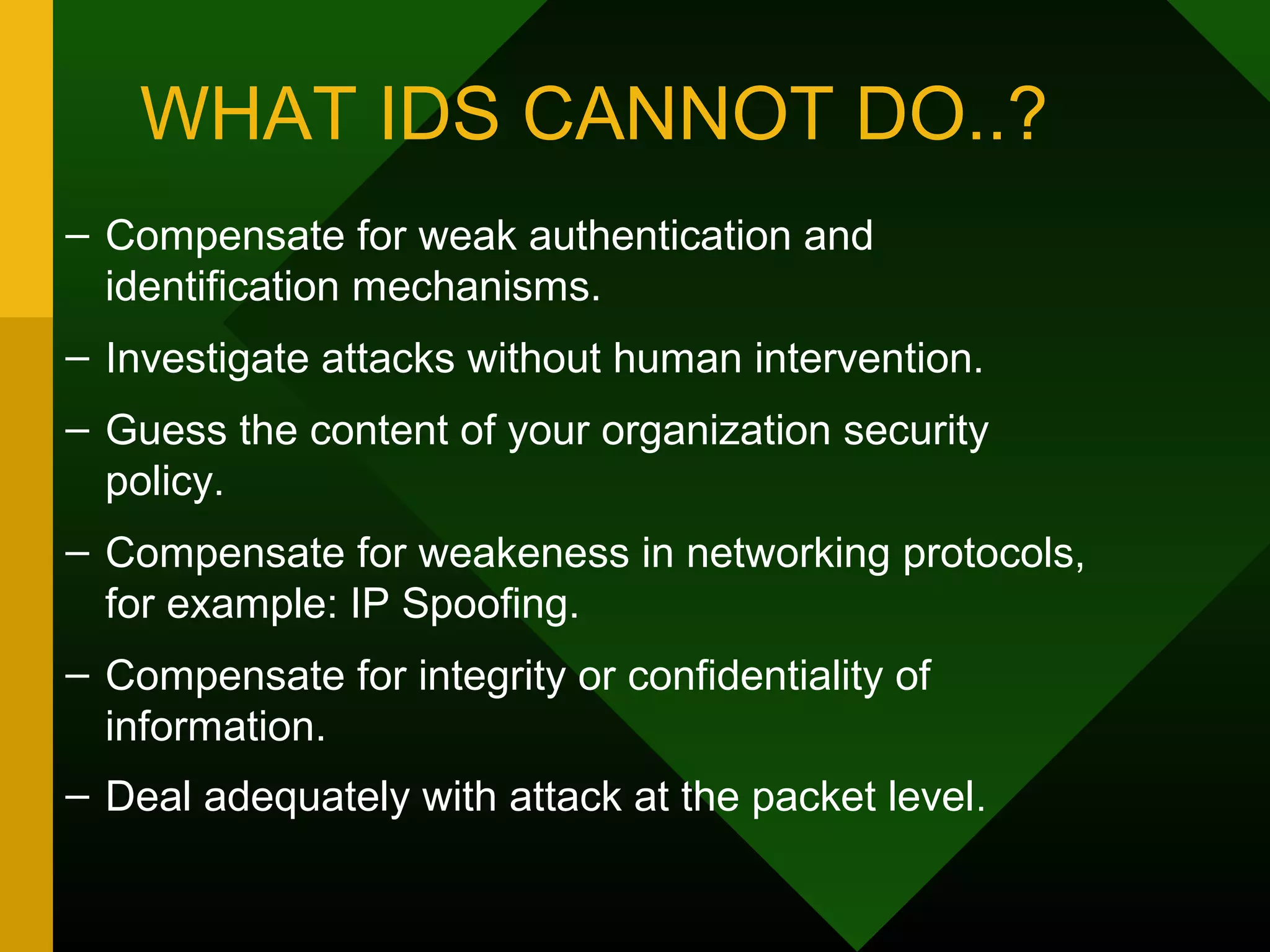 WHAT IDS CANNOT DO..?

– Compensate for weak authentication and identification mechanisms.

– Investigate attacks without human intervention.

– Guess the content of your organization security policy.

– Compensate for weakeness in networking protocols, for example: IP Spoofing.

– Compensate for integrity or confidentiality of information.

– Deal adequately with attack at the packet level.